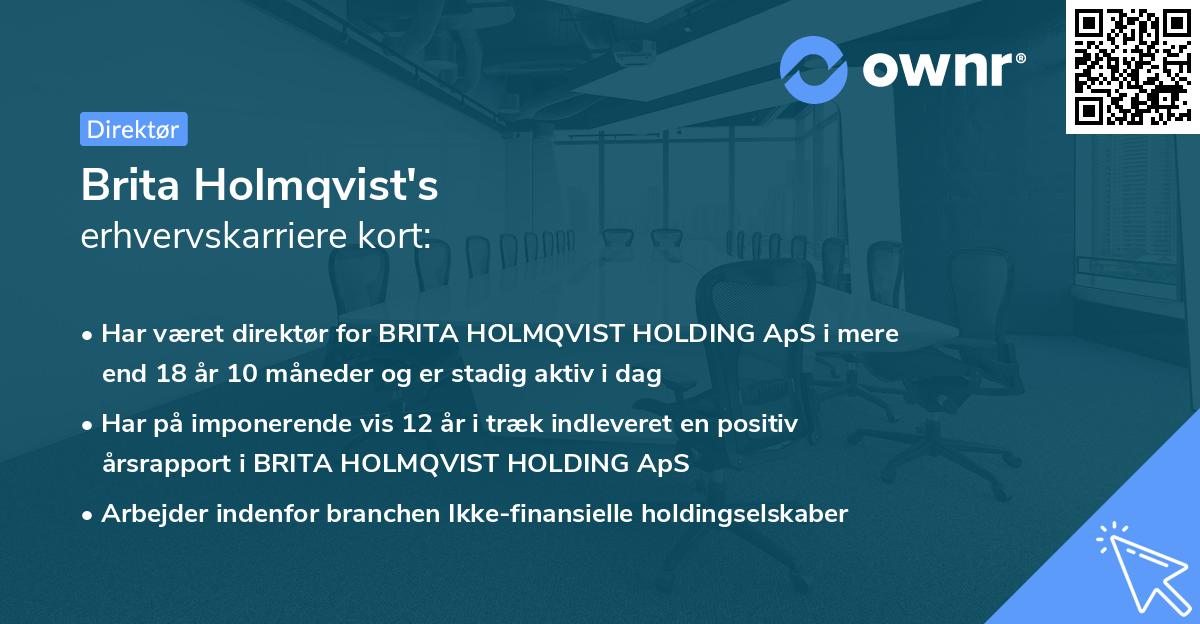 ownr®

Direktør

Brita Holmqvist's
erhvervskarriere kort:

• Har været direktør for BRITA HOLMQVIST HOLDING ApS i mere end 18 år 10 måneder og er stadig aktiv i dag

• Har på imponerende vis 12 år i træk indleveret en positiv årsrapport i BRITA HOLMQVIST HOLDING ApS

• Arbejder indenfor branchen Ikke-finansielle holdingselskaber